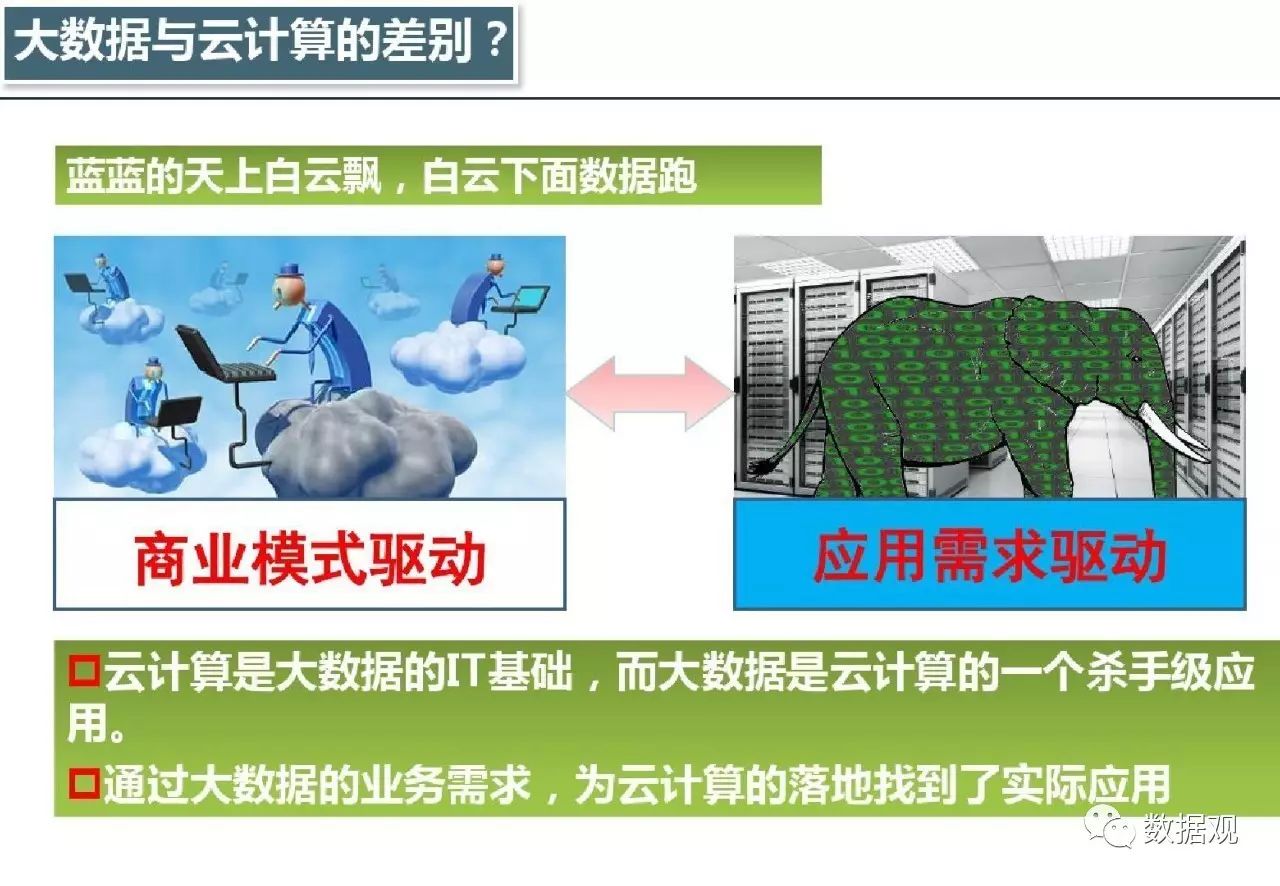 大数据与云计算的差别？

蓝蓝的天上白云飘，白云下面数据跑

商业模式驱动

应用需求驱动

□云计算是大数据的IT基础，而大数据是云计算的一个杀手级应用。

□通过大数据的业务需求，为云计算的落地找到了实际应用

数据观